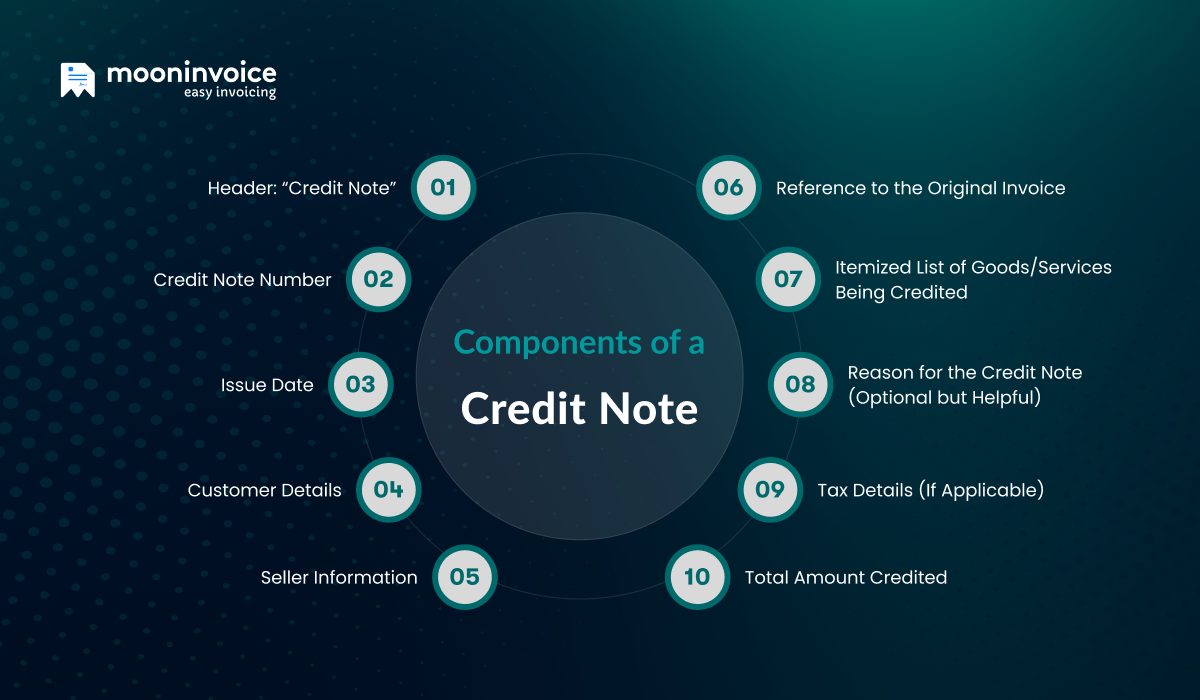 mooninvoice
easy invoicing

Components of a
Credit Note

Header: "Credit Note" 01

Credit Note Number 02

Issue Date 03

Customer Details 04

Seller Information 05

06 Reference to the Original Invoice

07 Itemized List of Goods/Services Being Credited

08 Reason for the Credit Note (Optional but Helpful)

09 Tax Details (If Applicable)

10 Total Amount Credited